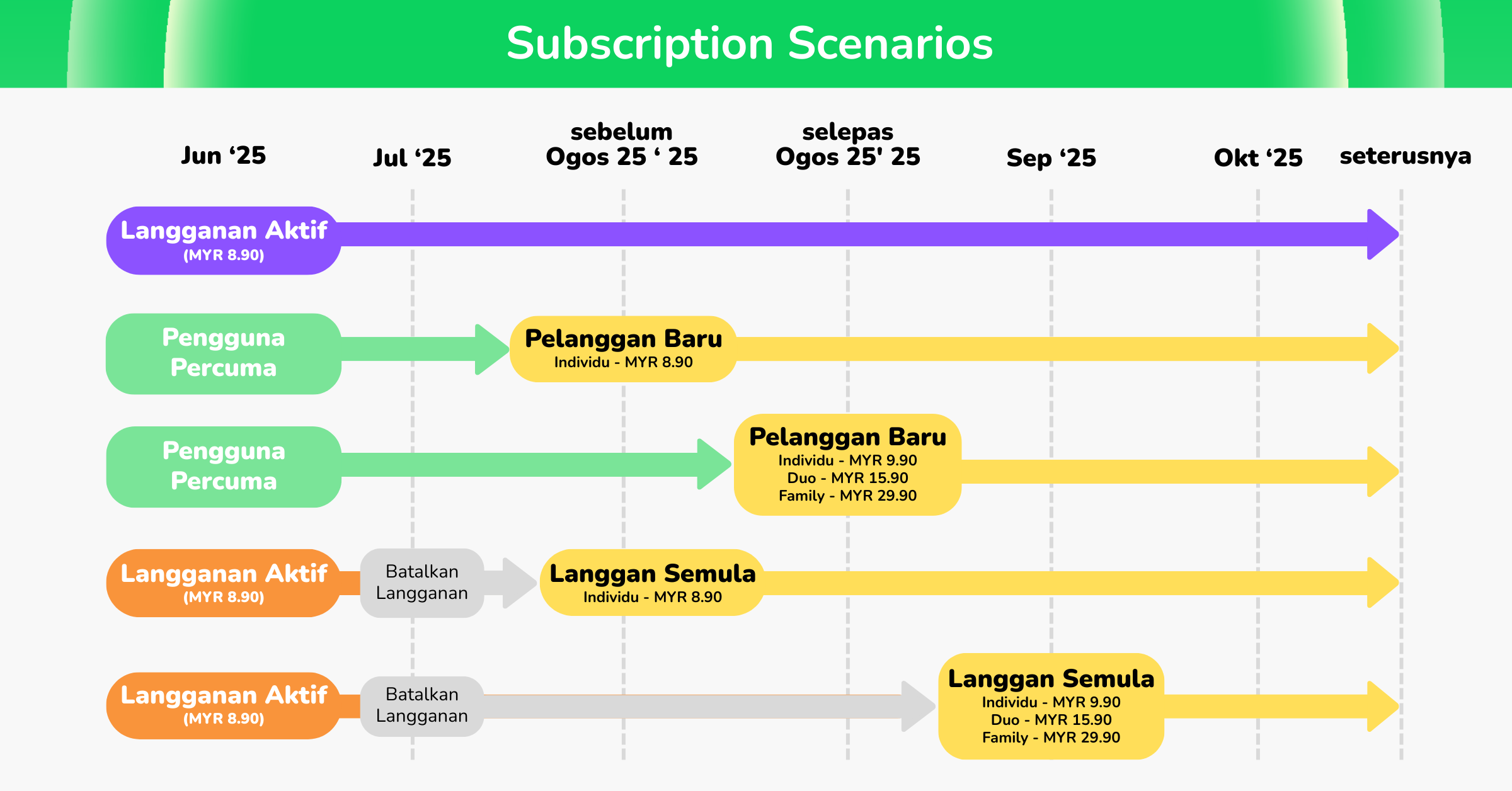 Subscription Scenarios

Jun ‘25

Jul ‘25

sebelum Ogos 25 ‘ 25

selepas Ogos 25' 25

Sep ‘25

Okt ‘25

seterusnya

Langganan Aktif
(MYR 8.90)

Pengguna Percuma

Pelanggan Baru
Individu - MYR 8.90

Pengguna Percuma

Pelanggan Baru
Individu - MYR 9.90
Duo - MYR 15.90
Family - MYR 29.90

Langganan Aktif
(MYR 8.90)

Batalkan Langganan

Langgan Semula
Individu - MYR 8.90

Langganan Aktif
(MYR 8.90)

Batalkan Langganan

Langgan Semula
Individu - MYR 9.90
Duo - MYR 15.90
Family - MYR 29.90